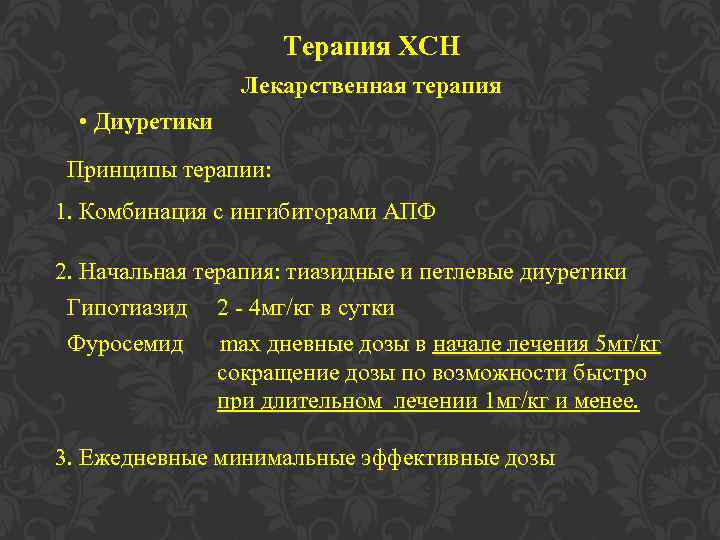 Терапия ХСН

Лекарственная терапия

• Диуретики

Принципы терапии:

1. Комбинация с ингибиторами АПФ

2. Начальная терапия: тиазидные и петлевые диуретики

Гипотиазид 2 - 4мг/кг в сутки

Фуросемид max дневные дозы в начале лечения 5мг/кг сокращение дозы по возможности быстро при длительном лечении 1мг/кг и менее.

3. Ежедневные минимальные эффективные дозы